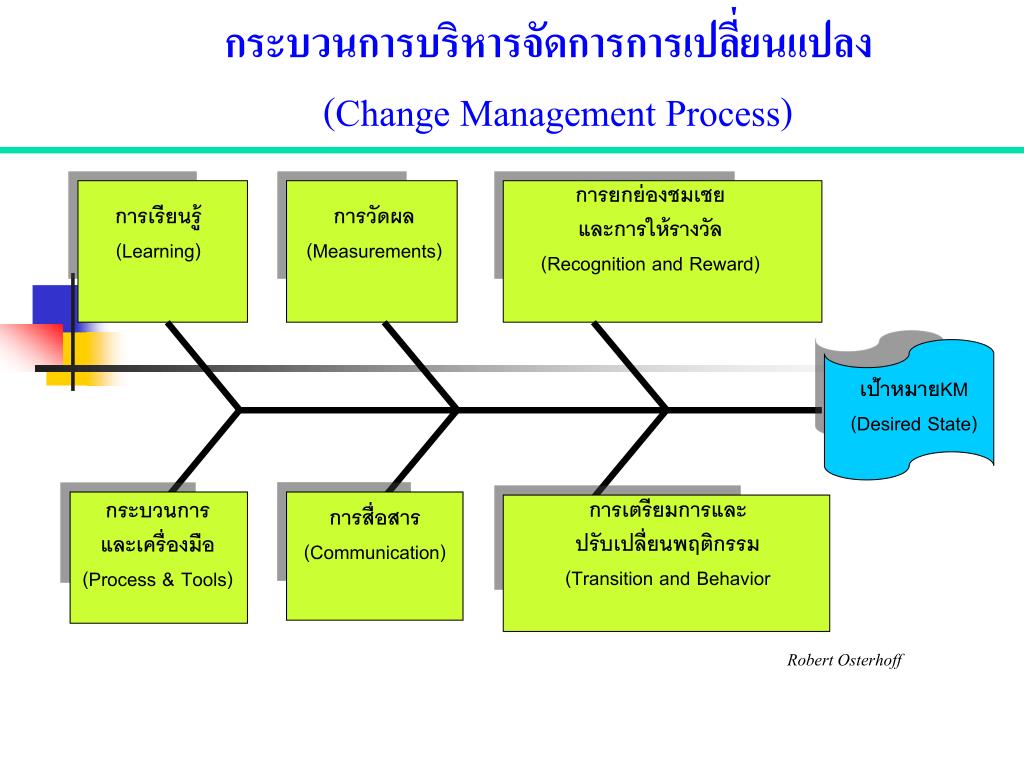 กระบวนการบริหารจัดการการเปลี่ยนแปลง

(Change Management Process)

การเรียนรู้
(Learning)

การวัดผล
(Measurements)

การยกย่องชมเชย
และการให้รางวัล
(Recognition and Reward)

เป้าหมายKM
(Desired State)

กระบวนการ
และเครื่องมือ
(Process & Tools)

การสื่อสาร
(Communication)

การเตรียมการและ
ปรับเปลี่ยนพฤติกรรม
(Transition and Behavior

Robert Osterhoff